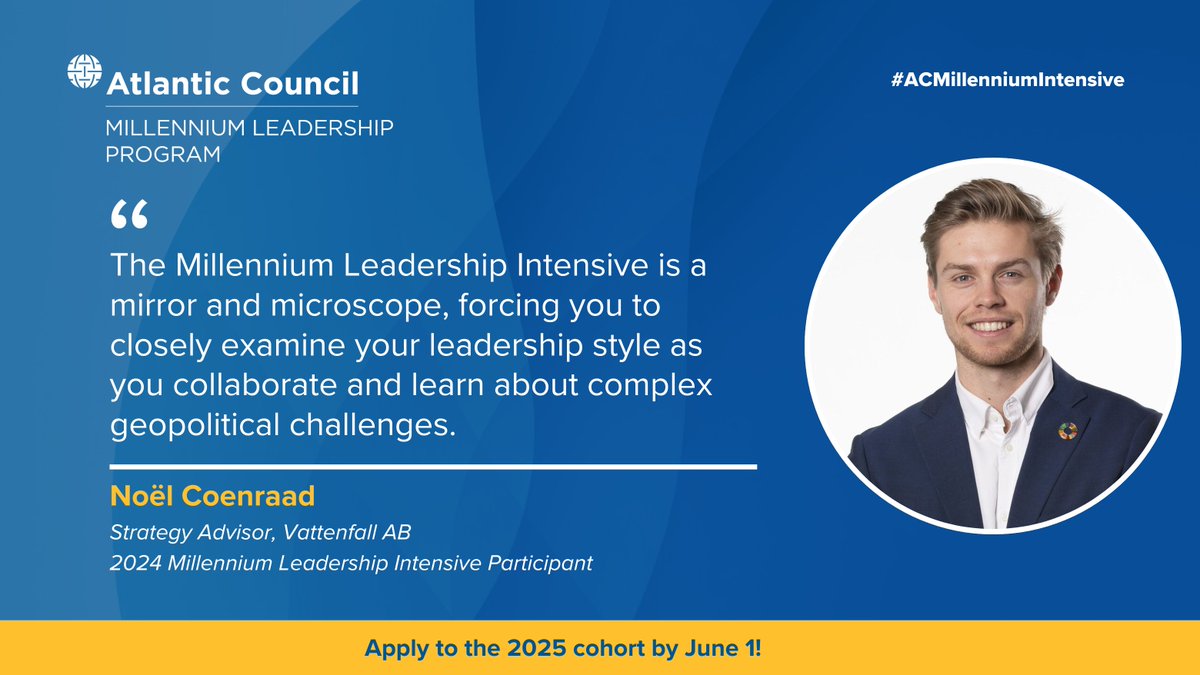 Atlantic Council
MILLENNIUM LEADERSHIP PROGRAM

#ACMillenniumIntensive

“

The Millennium Leadership Intensive is a mirror and microscope, forcing you to closely examine your leadership style as you collaborate and learn about complex geopolitical challenges.

Noël Coenraad
Strategy Advisor, Vattenfall AB
2024 Millennium Leadership Intensive Participant

Apply to the 2025 cohort by June 1!